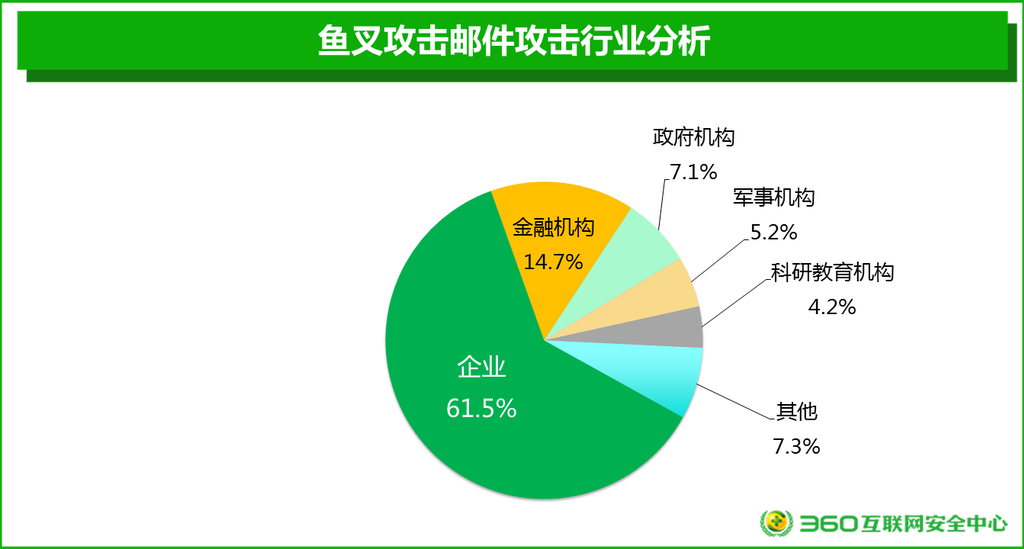 鱼叉攻击邮件攻击行业分析

政府机构
7.1%

军事机构
5.2%

科研教育机构
4.2%

其他
7.3%

金融机构
14.7%

企业
61.5%

360互联网安全中心